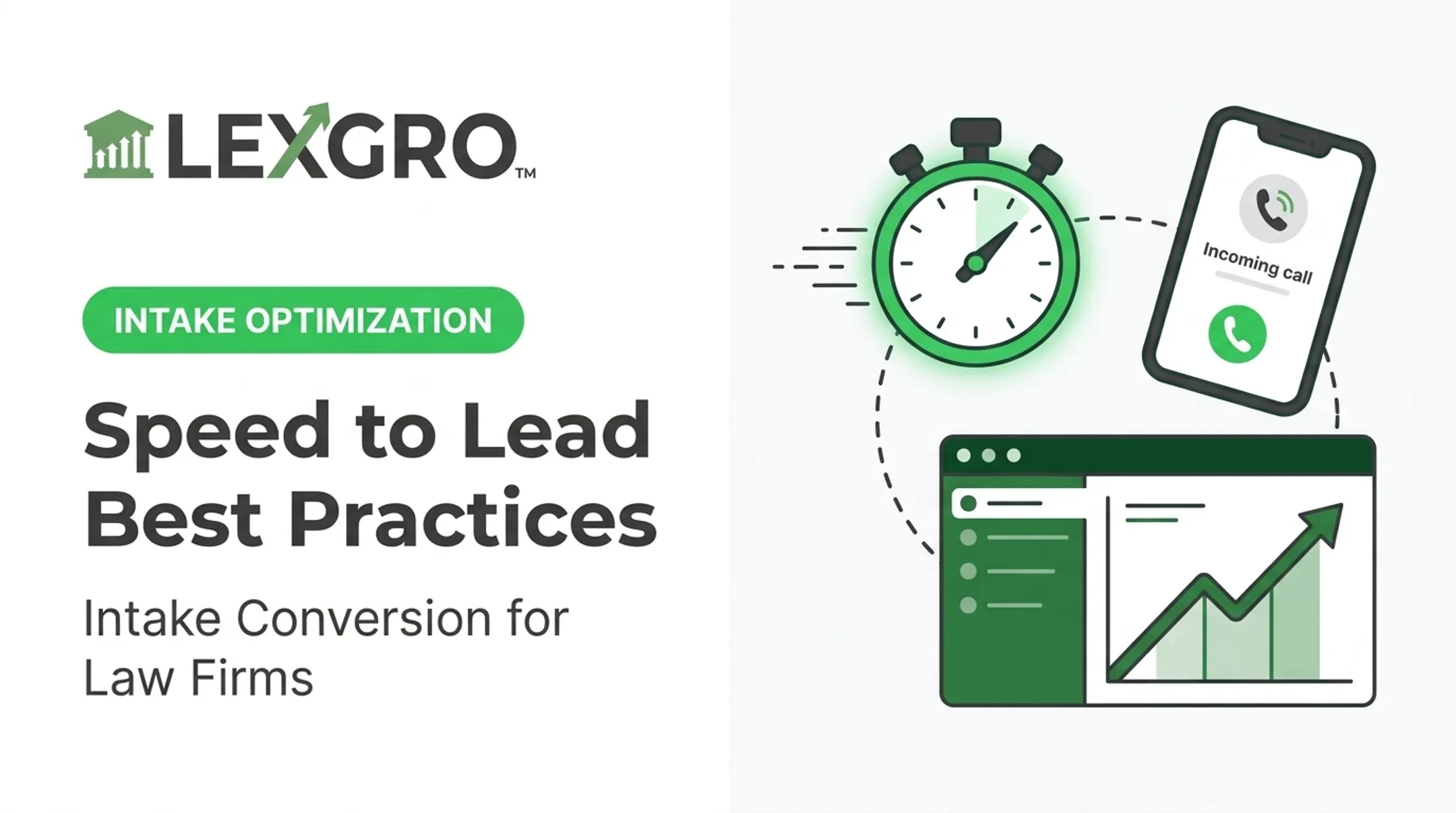 LEXGRO™

INTAKE OPTIMIZATION

Speed to Lead Best Practices

Intake Conversion for Law Firms

Incoming call